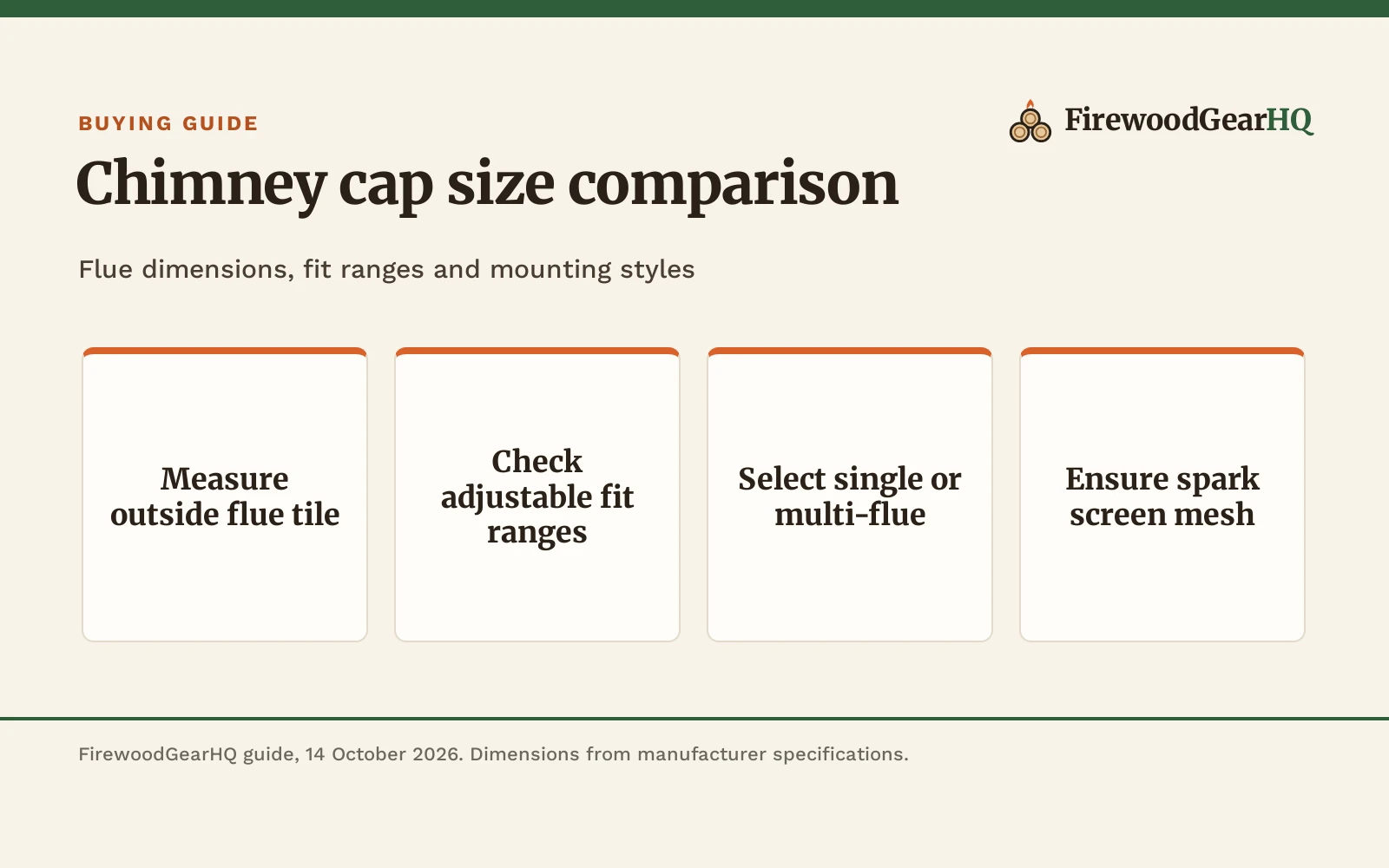 BUYING GUIDE

FirewoodGearHQ

Chimney cap size comparison

Flue dimensions, fit ranges and mounting styles

Measure outside flue tile

Check adjustable fit ranges

Select single or multi-flue

Ensure spark screen mesh

FirewoodGearHQ guide, 14 October 2026. Dimensions from manufacturer specifications.